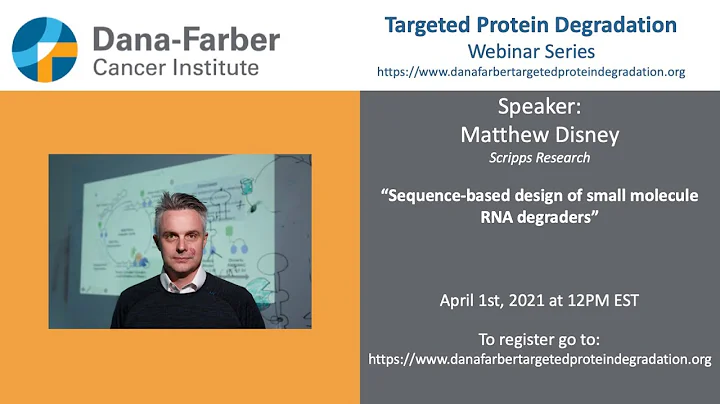 Dana-Farber
Cancer Institute

Targeted Protein Degradation
Webinar Series
https://www.danafarbertargetedproteindegradation.org

Speaker:
Matthew Disney
Scripps Research

"Sequence-based design of small molecule RNA degraders"

April 1st, 2021 at 12PM EST

To register go to:
https://www.danafarbertargetedproteindegradation.org